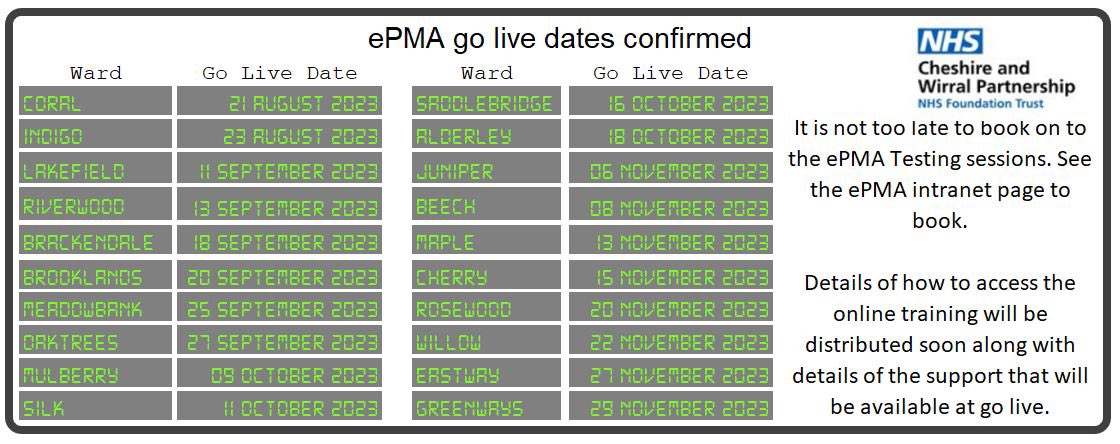 ePMA go live dates confirmed

| Ward | Go Live Date |
|---|---|
| CORAL | 21 AUGUST 2023 |
| INDIGO | 23 AUGUST 2023 |
| LAKEFIELD | 11 SEPTEMBER 2023 |
| RIVERWOOD | 13 SEPTEMBER 2023 |
| BRACKENDALE | 18 SEPTEMBER 2023 |
| BROOKLANDS | 20 SEPTEMBER 2023 |
| MEADOWBANK | 25 SEPTEMBER 2023 |
| OAKTREES | 27 SEPTEMBER 2023 |
| MULBERRY | 09 OCTOBER 2023 |
| SILK | 11 OCTOBER 2023 |

| Ward | Go Live Date |
|---|---|
| SADDLEBRIDGE | 16 OCTOBER 2023 |
| ALDERLEY | 18 OCTOBER 2023 |
| JUNIPER | 06 NOVEMBER 2023 |
| BEECH | 08 NOVEMBER 2023 |
| MAPLE | 13 NOVEMBER 2023 |
| CHERRY | 15 NOVEMBER 2023 |
| ROSEWOOD | 20 NOVEMBER 2023 |
| WILLOW | 22 NOVEMBER 2023 |
| EASTWAY | 27 NOVEMBER 2023 |
| GREENWAYS | 29 NOVEMBER 2023 |

NHS
Cheshire and Wirral Partnership
NHS Foundation Trust

It is not too late to book on to the ePMA Testing sessions. See the ePMA intranet page to book.

Details of how to access the online training will be distributed soon along with details of the support that will be available at go live.